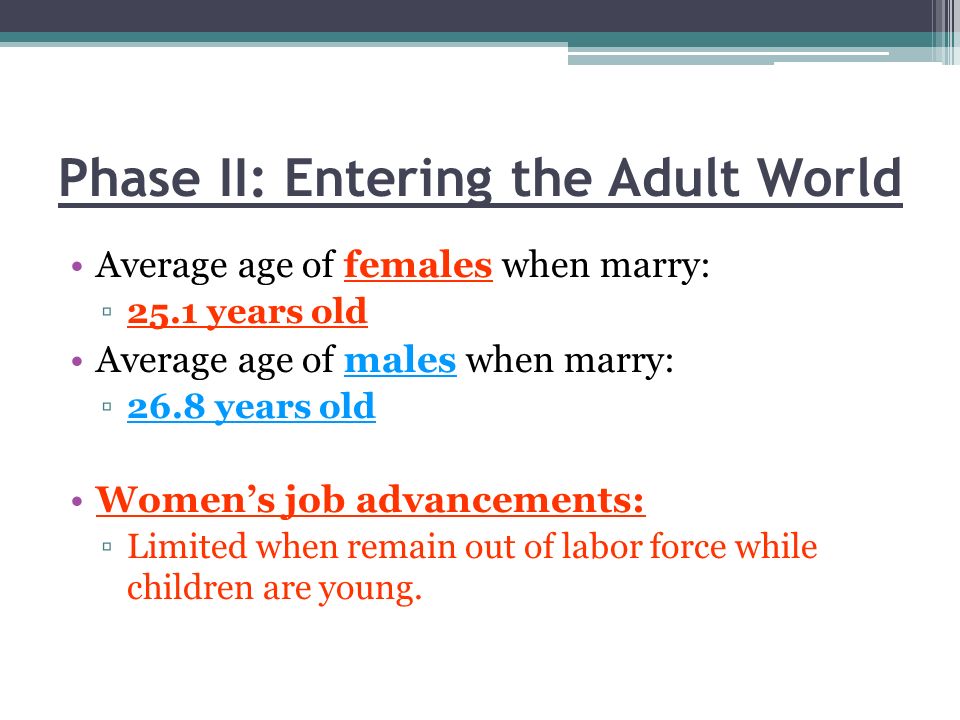 Phase II: Entering the Adult World

• Average age of females when marry:
  ▫ 25.1 years old
• Average age of males when marry:
  ▫ 26.8 years old

• Women's job advancements:
  ▫ Limited when remain out of labor force while children are young.